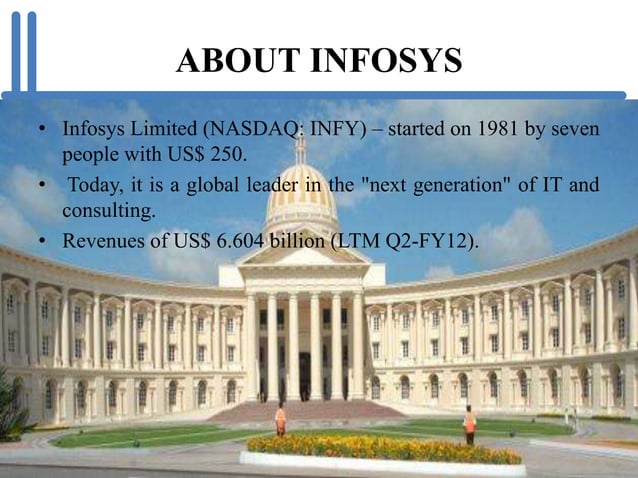 ABOUT INFOSYS

• Infosys Limited (NASDAQ: INFY) – started on 1981 by seven people with US$ 250.

• Today, it is a global leader in the "next generation" of IT and consulting.

• Revenues of US$ 6.604 billion (LTM Q2-FY12).